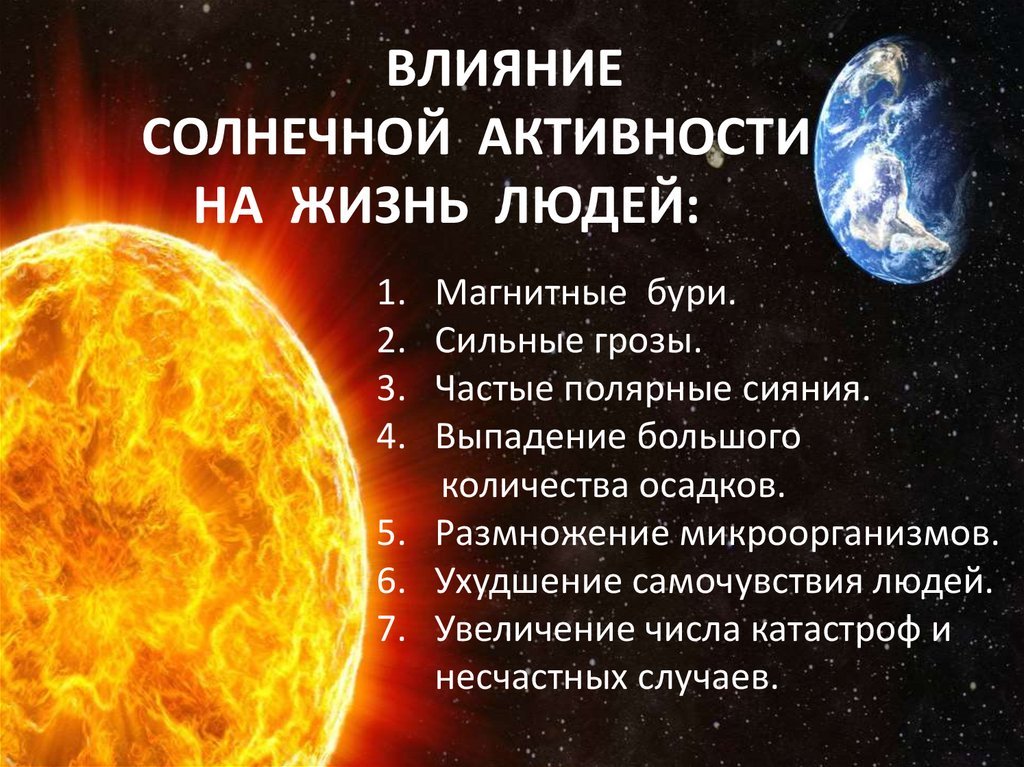 ВЛИЯНИЕ СОЛНЕЧНОЙ АКТИВНОСТИ НА ЖИЗНЬ ЛЮДЕЙ:

1. Магнитные бури.
2. Сильные грозы.
3. Частые полярные сияния.
4. Выпадение большого количества осадков.
5. Размножение микроорганизмов.
6. Ухудшение самочувствия людей.
7. Увеличение числа катастроф и несчастных случаев.